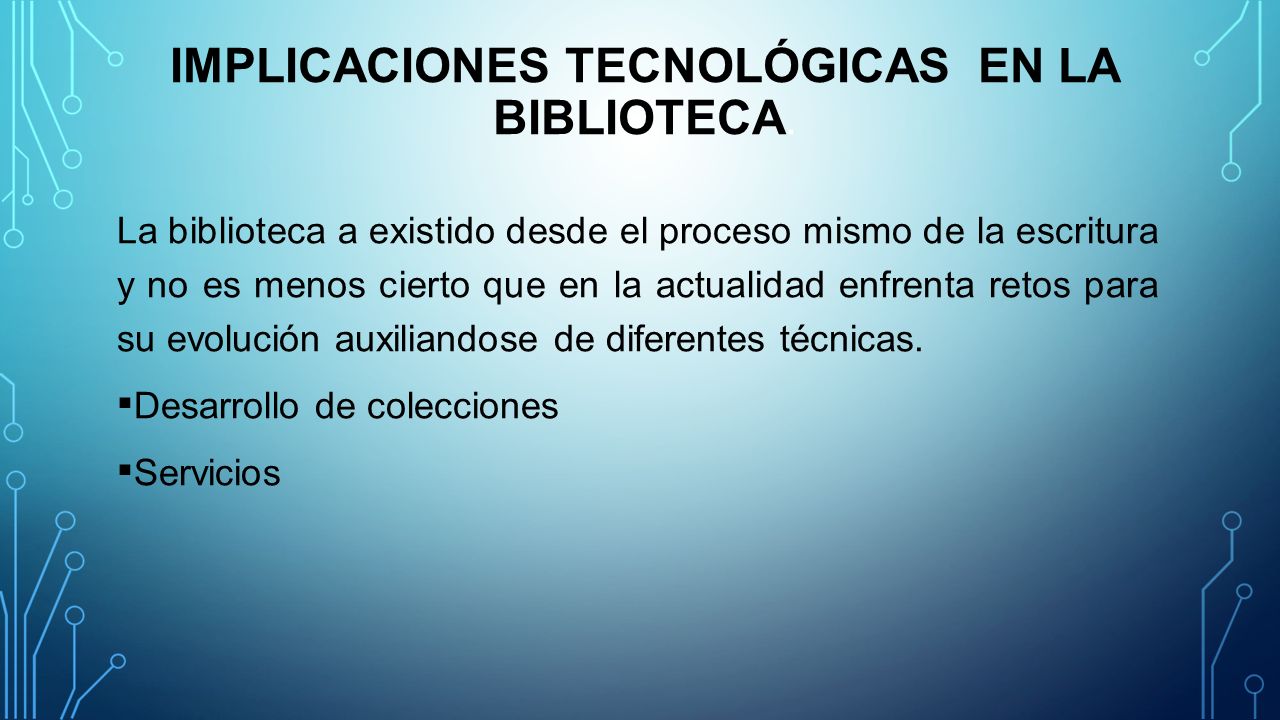 IMPLICACIONES TECNOLÓGICAS EN LA BIBLIOTECA

La biblioteca a existido desde el proceso mismo de la escritura y no es menos cierto que en la actualidad enfrenta retos para su evolución auxiliandose de diferentes técnicas.

▪Desarrollo de colecciones

▪Servicios